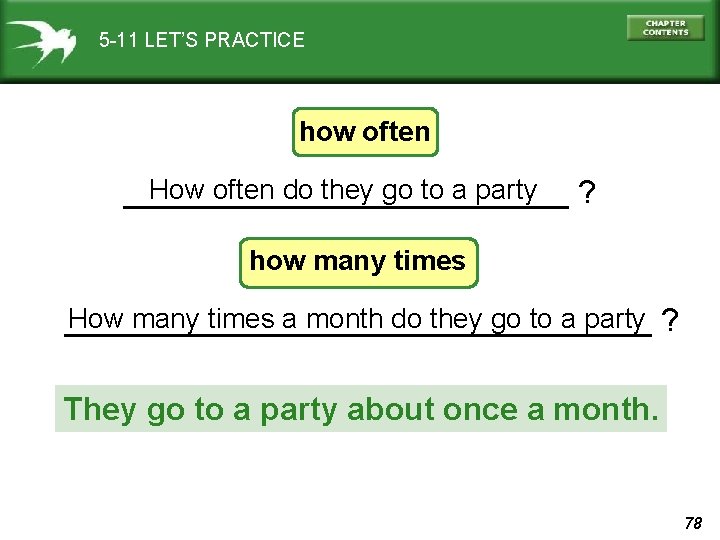 5-11 LET'S PRACTICE

CHAPTER CONTENTS

how often

How often do they go to a party ?

how many times

How many times a month do they go to a party ?

They go to a party about once a month.

78